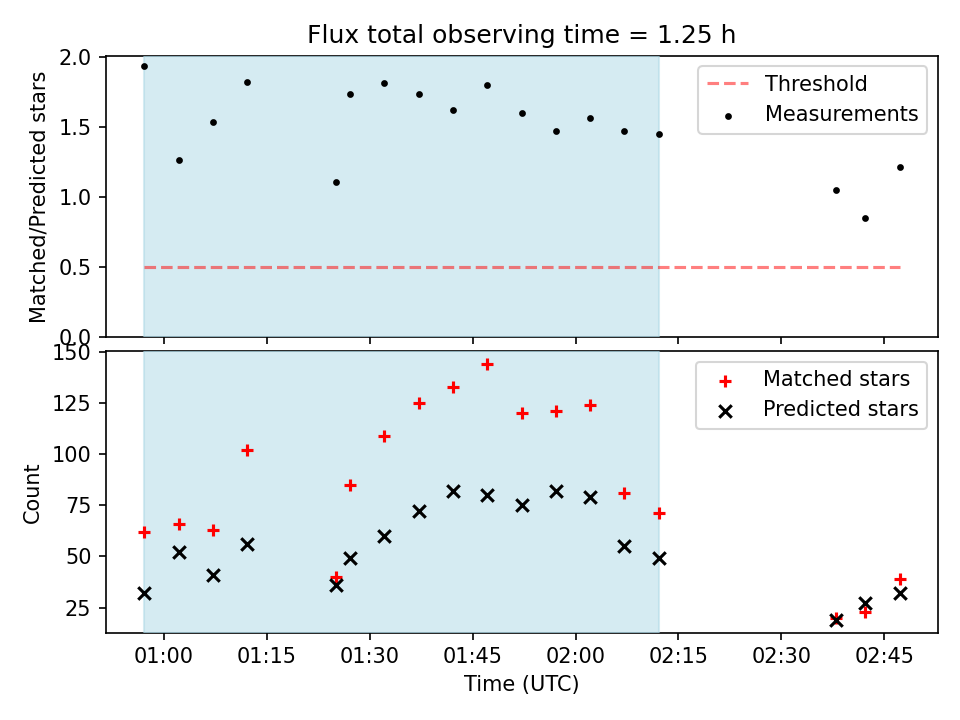 Flux total observing time = 1.25 h

Matched/Predicted stars

2.0
1.5
1.0
0.5
0.0

Threshold
Measurements

Count

150
125
100
75
50
25

Matched stars
Predicted stars

01:00
01:15
01:30
01:45
02:00
02:15
02:30
02:45

Time (UTC)